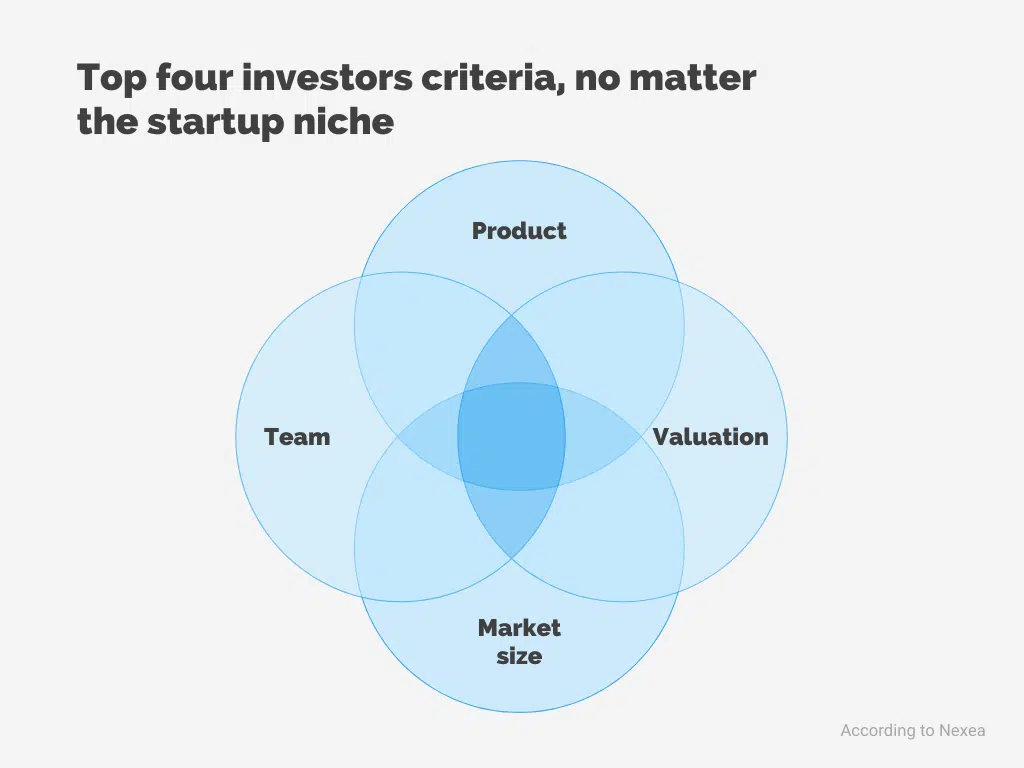 Top four investors criteria, no matter the startup niche

Product

Team

Valuation

Market size

According to Nexea